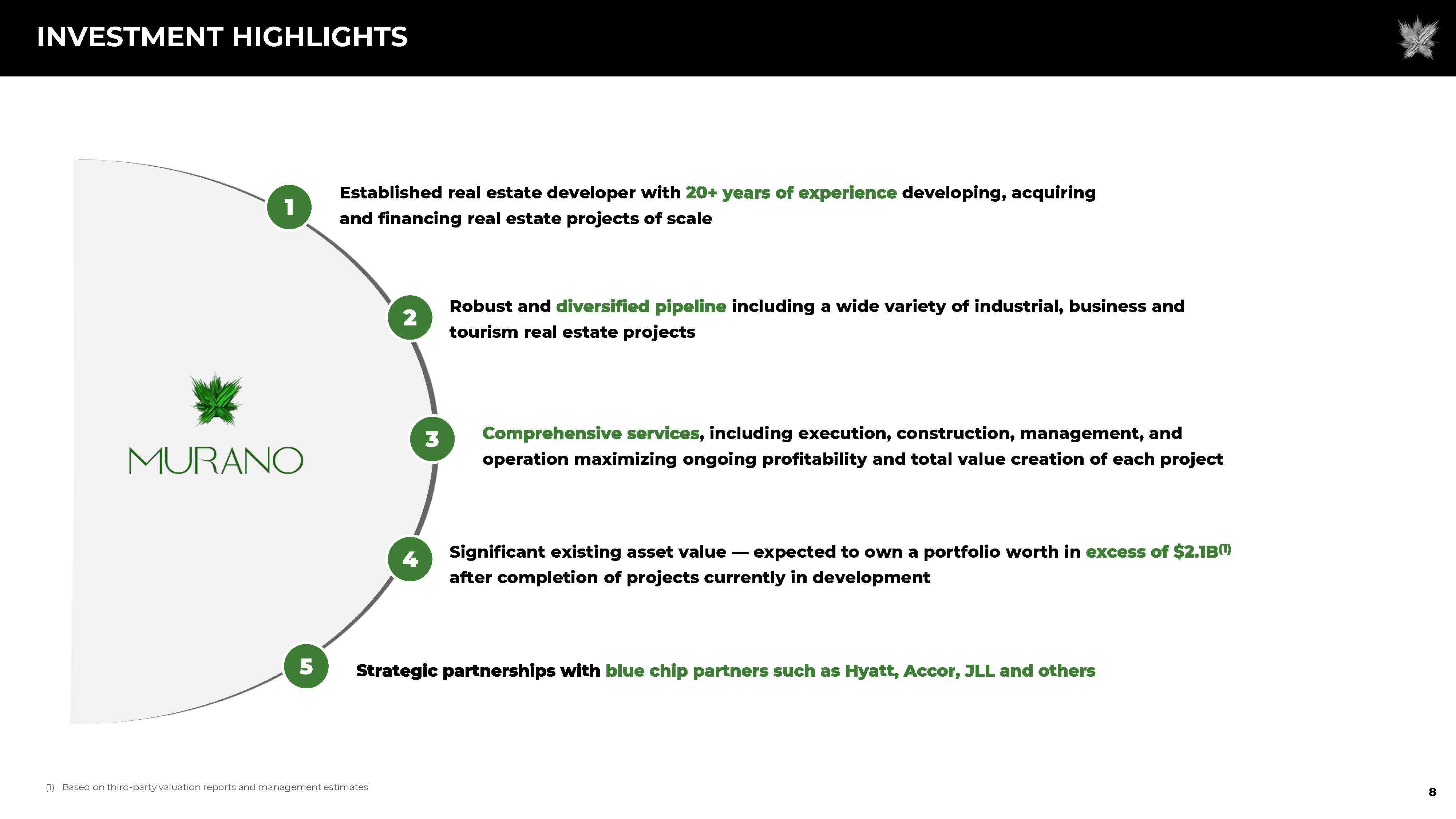 INVESTMENT HIGHLIGHTS

MURANO

1 Established real estate developer with 20+ years of experience developing, acquiring and financing real estate projects of scale

2 Robust and diversified pipeline including a wide variety of industrial, business and tourism real estate projects

3 Comprehensive services, including execution, construction, management, and operation maximizing ongoing profitability and total value creation of each project

4 Significant existing asset value — expected to own a portfolio worth in excess of \$2.1B$^{(1)}$ after completion of projects currently in development

5 Strategic partnerships with blue chip partners such as Hyatt, Accor, JLL and others

(1) Based on third-party valuation reports and management estimates

8